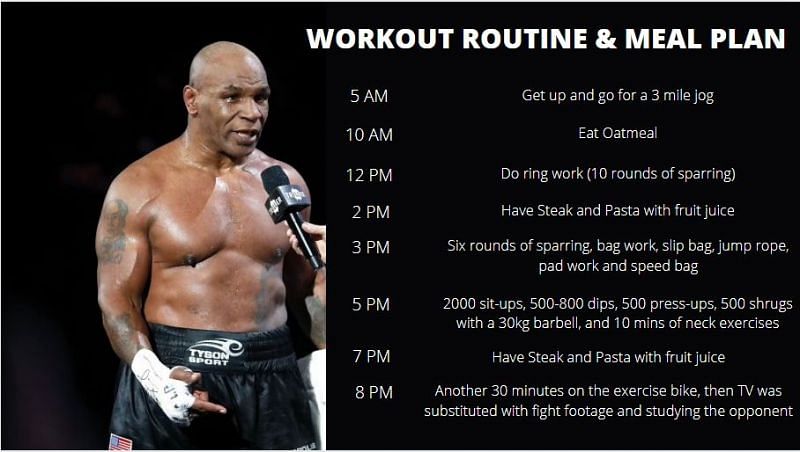 WORKOUT ROUTINE & MEAL PLAN

| 5 AM | Get up and go for a 3 mile jog |
|---|---|
| 10 AM | Eat Oatmeal |
| 12 PM | Do ring work (10 rounds of sparring) |
| 2 PM | Have Steak and Pasta with fruit juice |
| 3 PM | Six rounds of sparring, bag work, slip bag, jump rope, pad work and speed bag |
| 5 PM | 2000 sit-ups, 500-800 dips, 500 press-ups, 500 shrugs with a 30kg barbell, and 10 mins of neck exercises |
| 7 PM | Have Steak and Pasta with fruit juice |
| 8 PM | Another 30 minutes on the exercise bike, then TV was substituted with fight footage and studying the opponent |

TYSON SPORT